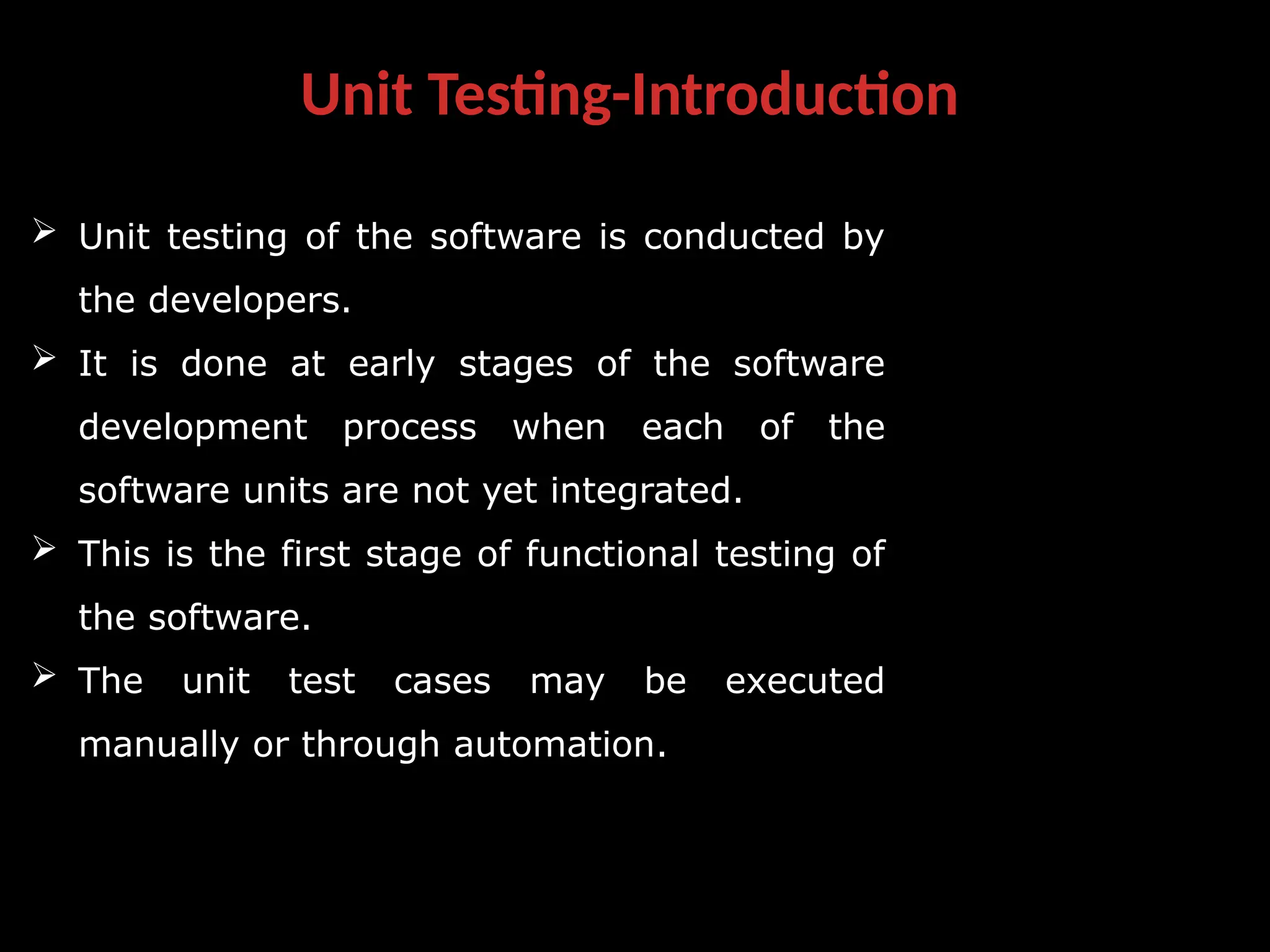 Unit Testing-Introduction

➢ Unit testing of the software is conducted by the developers.

➢ It is done at early stages of the software development process when each of the software units are not yet integrated.

➢ This is the first stage of functional testing of the software.

➢ The unit test cases may be executed manually or through automation.